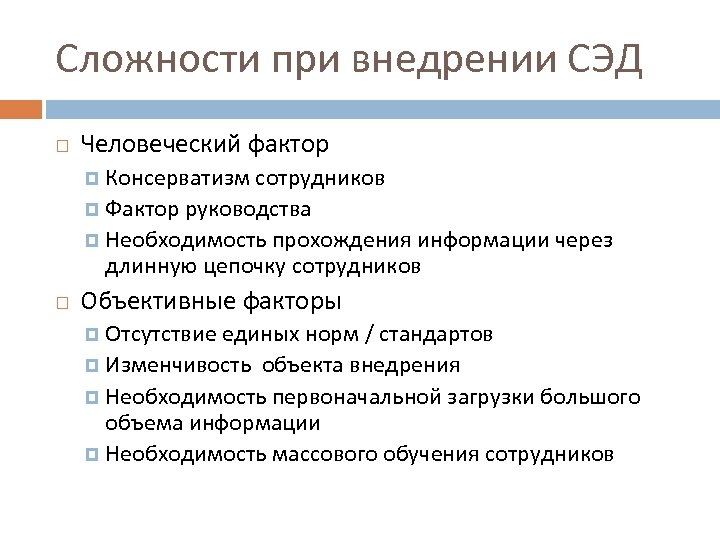 Сложности при внедрении СЭД

Человеческий фактор
Консерватизм сотрудников
Фактор руководства
Необходимость прохождения информации через длинную цепочку сотрудников

Объективные факторы
Отсутствие единых норм / стандартов
Изменчивость объекта внедрения
Необходимость первоначальной загрузки большого объема информации
Необходимость массового обучения сотрудников